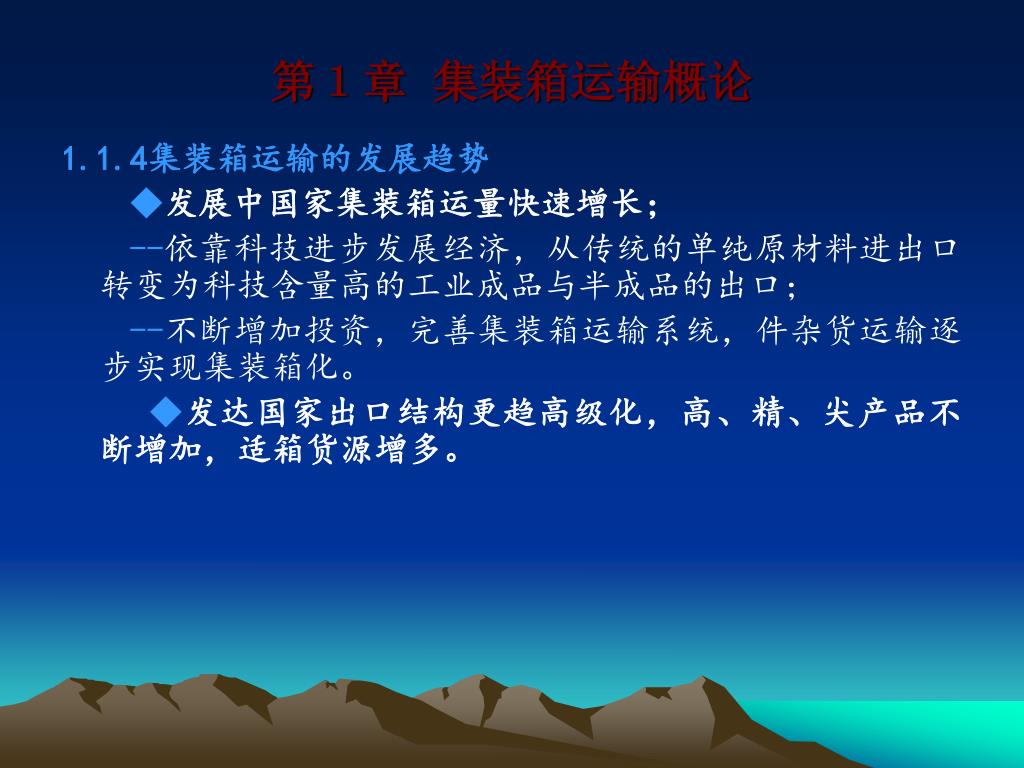 第 1 章 集装箱运输概论

1.1.4集装箱运输的发展趋势

◆发展中国家集装箱运量快速增长；

--依靠科技进步发展经济，从传统的单纯原材料进出口转变为科技含量高的工业成品与半成品的出口；

--不断增加投资，完善集装箱运输系统，件杂货运输逐步实现集装箱化。

◆发达国家出口结构更趋高级化，高、精、尖产品不断增加，适箱货源增多。